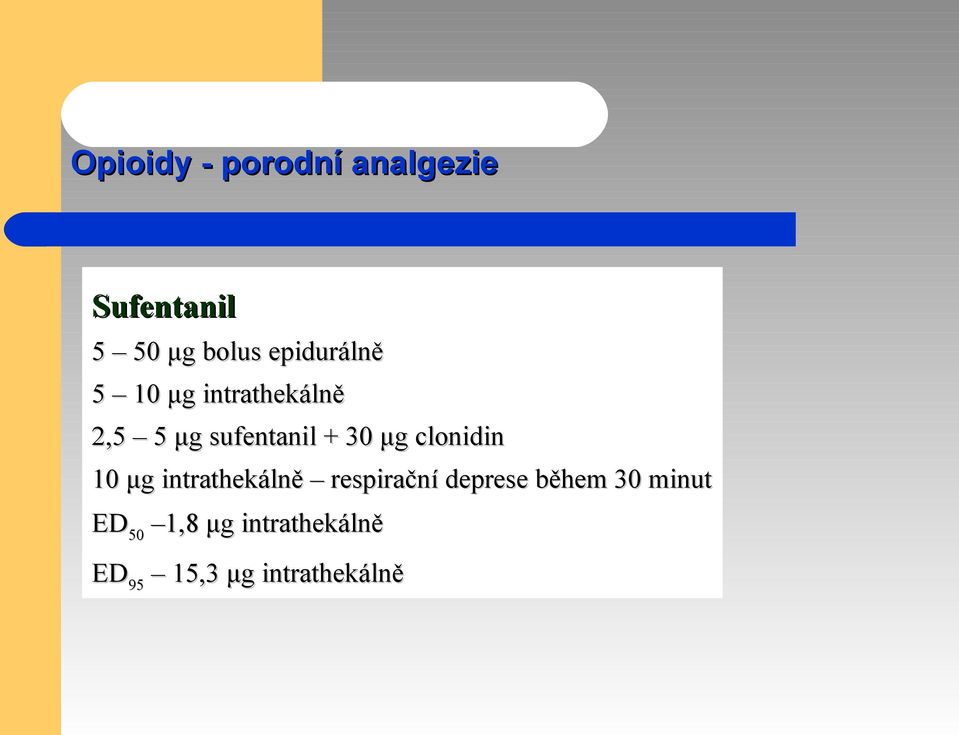 Opioidy - porodní analgezie

Sufentanil

5 – 50 µg bolus epidurálně

5 – 10 µg intrathekálně

2,5 – 5 µg sufentanil + 30 µg clonidin

10 µg intrathekálně – respirační deprese během 30 minut

$ED_{50}$ –1,8 µg intrathekálně

$ED_{95}$ – 15,3 µg intrathekálně